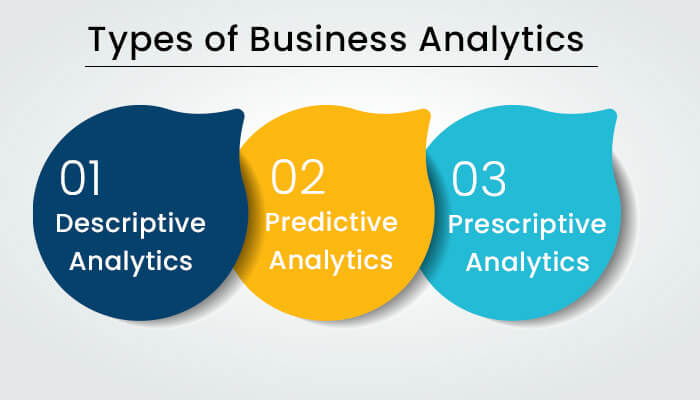 Types of Business Analytics

01
Descriptive Analytics

02
Predictive Analytics

03
Prescriptive Analytics